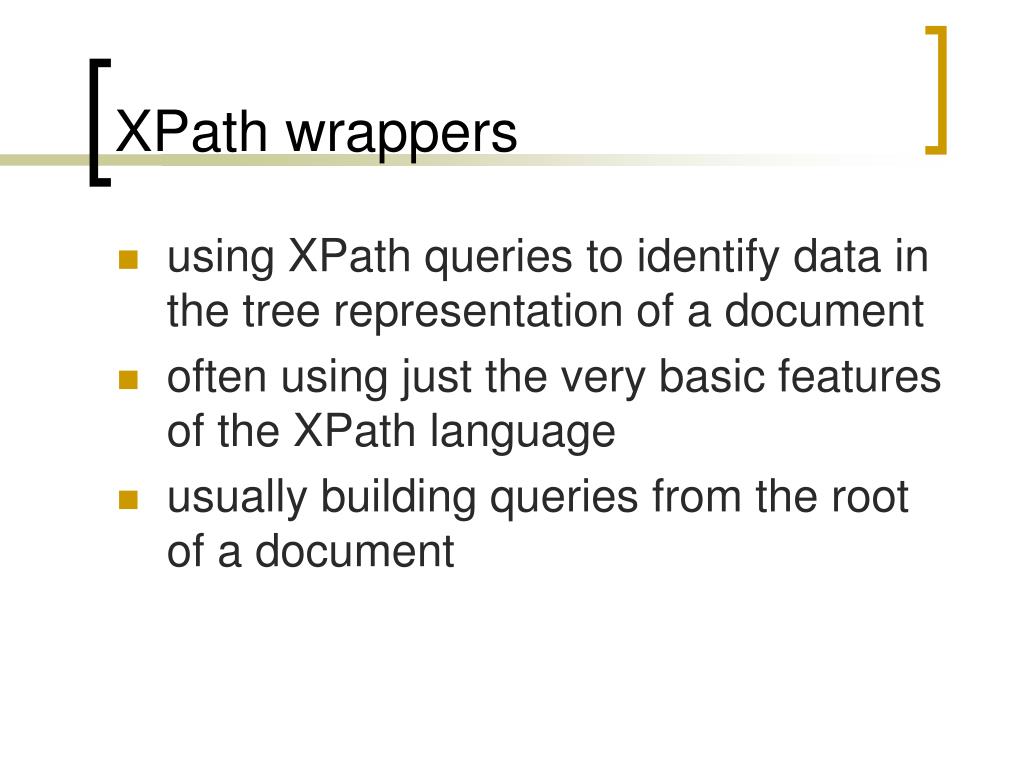 XPath wrappers

- using XPath queries to identify data in the tree representation of a document
- often using just the very basic features of the XPath language
- usually building queries from the root of a document